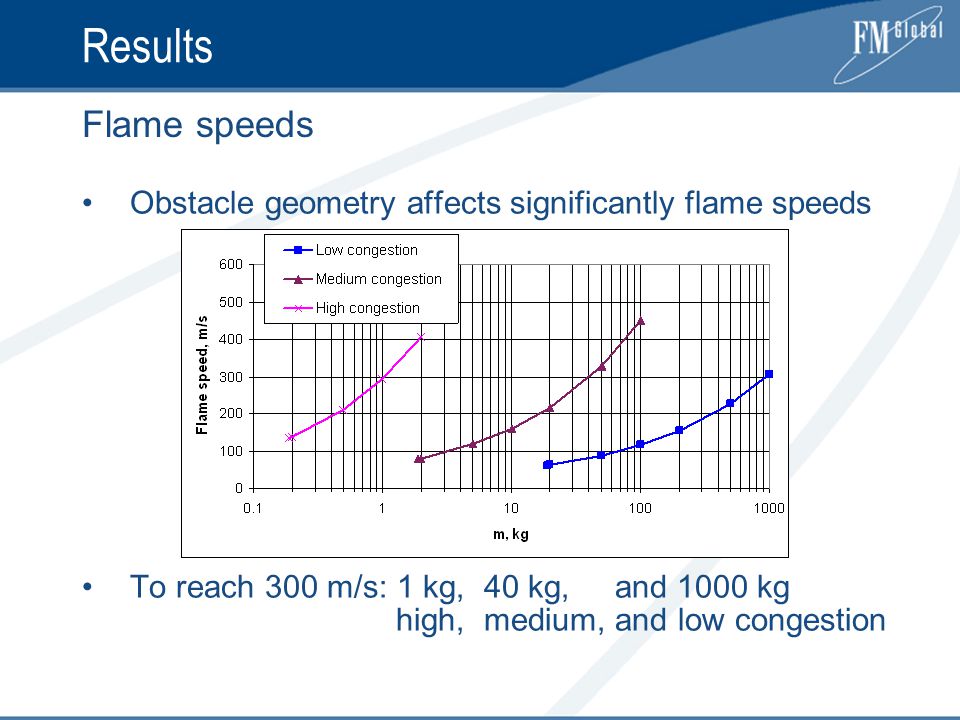 Results

FM Global

Flame speeds

• Obstacle geometry affects significantly flame speeds

Low congestion
Medium congestion
High congestion

Flame speed, m/s

600
500
400
300
200
100
0

0.1
1
10
100
1000

m, kg

• To reach 300 m/s: 1 kg, 40 kg, and 1000 kg
high, medium, and low congestion